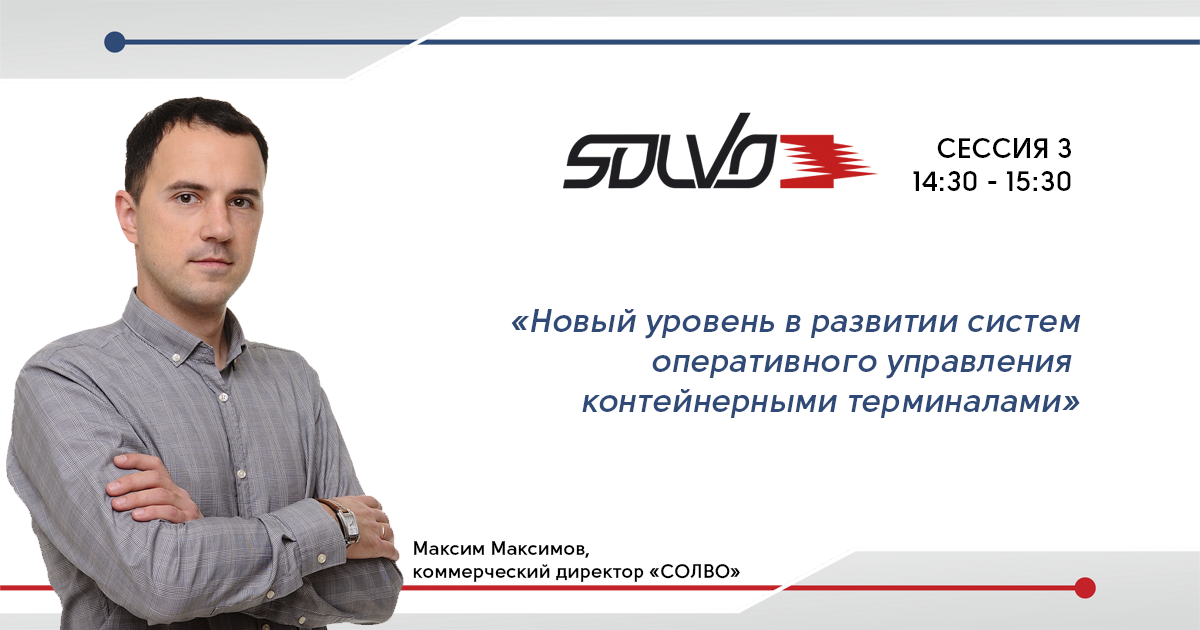 SOLVO

СЕССИЯ 3
14:30 - 15:30

«Новый уровень в развитии систем оперативного управления контейнерными терминалами»

Максим Максимов,
коммерческий директор «СОЛВО»